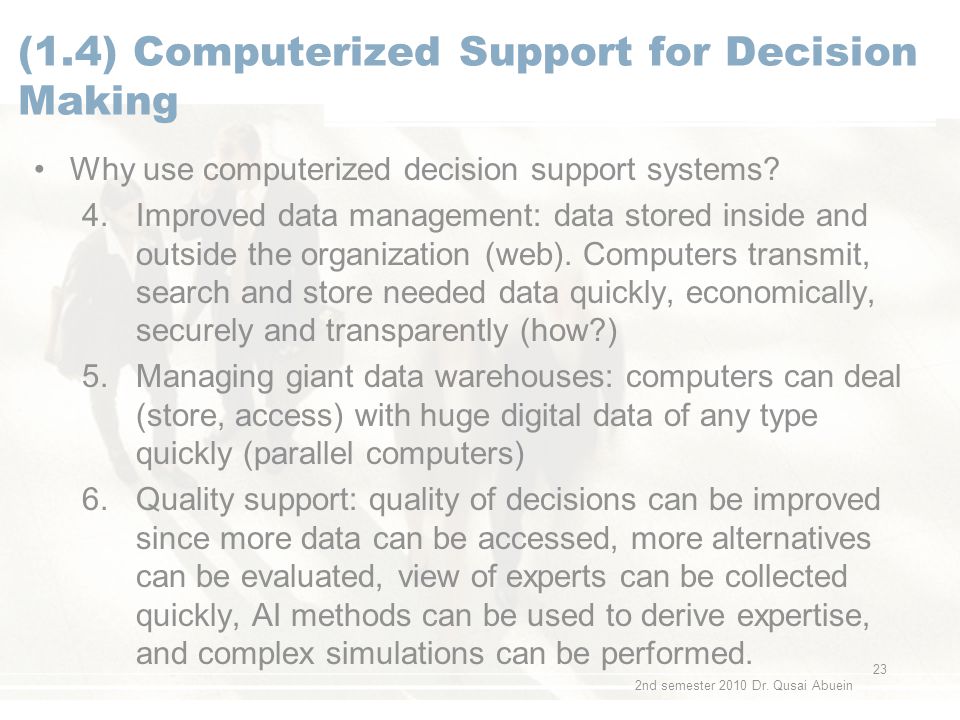 (1.4) Computerized Support for Decision Making

• Why use computerized decision support systems?

4. Improved data management: data stored inside and outside the organization (web). Computers transmit, search and store needed data quickly, economically, securely and transparently (how?)

5. Managing giant data warehouses: computers can deal (store, access) with huge digital data of any type quickly (parallel computers)

6. Quality support: quality of decisions can be improved since more data can be accessed, more alternatives can be evaluated, view of experts can be collected quickly, AI methods can be used to derive expertise, and complex simulations can be performed.

23

2nd semester 2010 Dr. Qusai Abuein